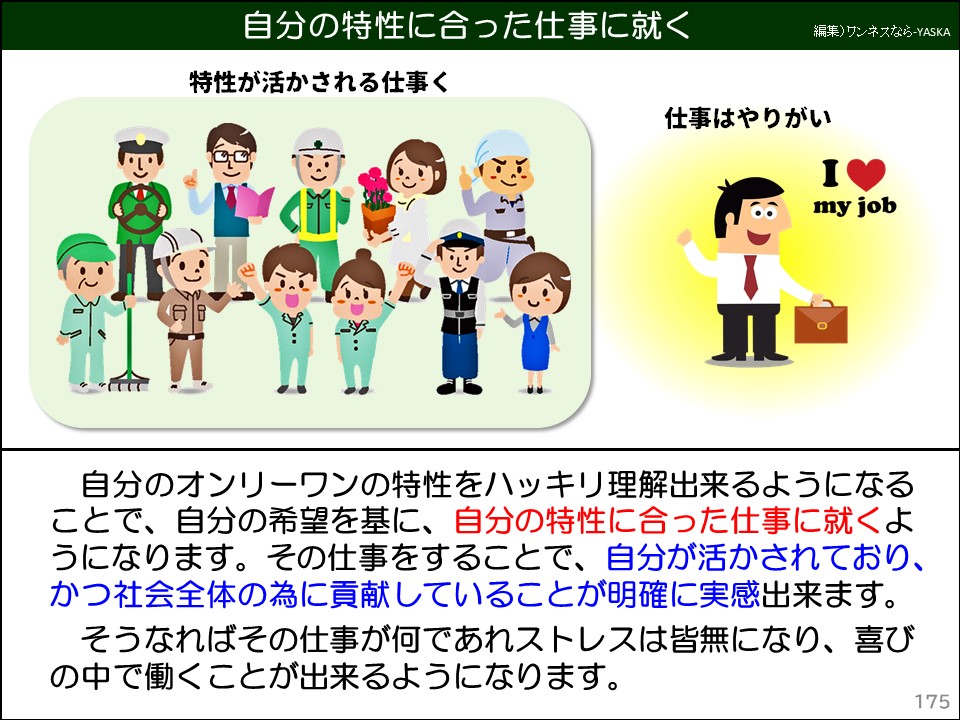 自分の特性に合った仕事に就く

編集)ワンネスなら-YASKA

特性が活かされる仕事く

仕事はやりがい

I ♥ my job

自分のオンリーワンの特性をハッキリ理解出来るようになることで、自分の希望を基に、自分の特性に合った仕事に就くようになります。その仕事をすることで、自分が活かされており、かつ社会全体の為に貢献していることが明確に実感出来ます。

そうなればその仕事が何であれストレスは皆無になり、喜びの中で働くことが出来るようになります。

175